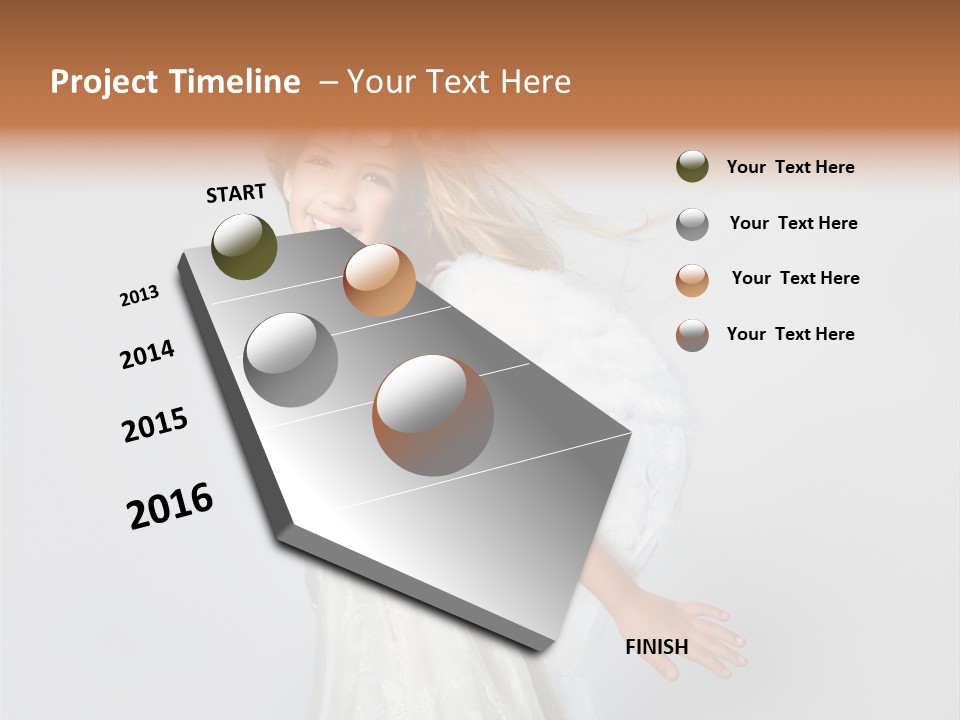 Project Timeline – Your Text Here

START

2013

2014

2015

2016

FINISH

Your Text Here

Your Text Here

Your Text Here

Your Text Here